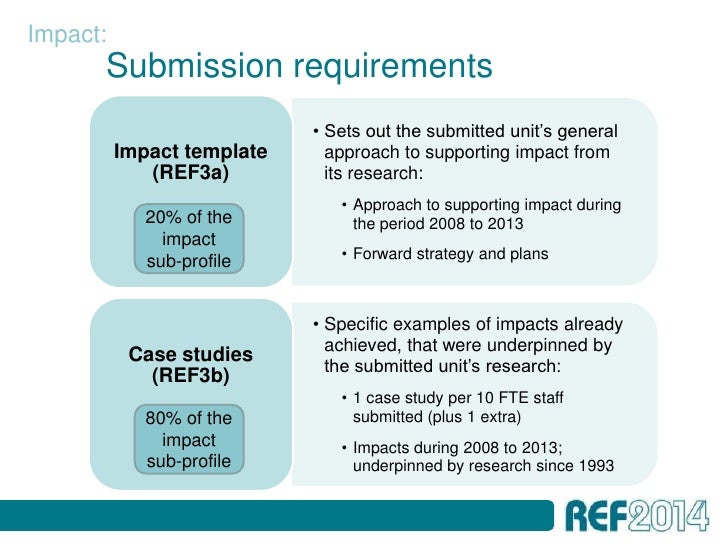 Impact:
Submission requirements

Impact template (REF3a)

20% of the impact sub-profile

• Sets out the submitted unit's general approach to supporting impact from its research:

• Approach to supporting impact during the period 2008 to 2013

• Forward strategy and plans

Case studies (REF3b)

80% of the impact sub-profile

• Specific examples of impacts already achieved, that were underpinned by the submitted unit's research:

• 1 case study per 10 FTE staff submitted (plus 1 extra)

• Impacts during 2008 to 2013; underpinned by research since 1993

REF2014